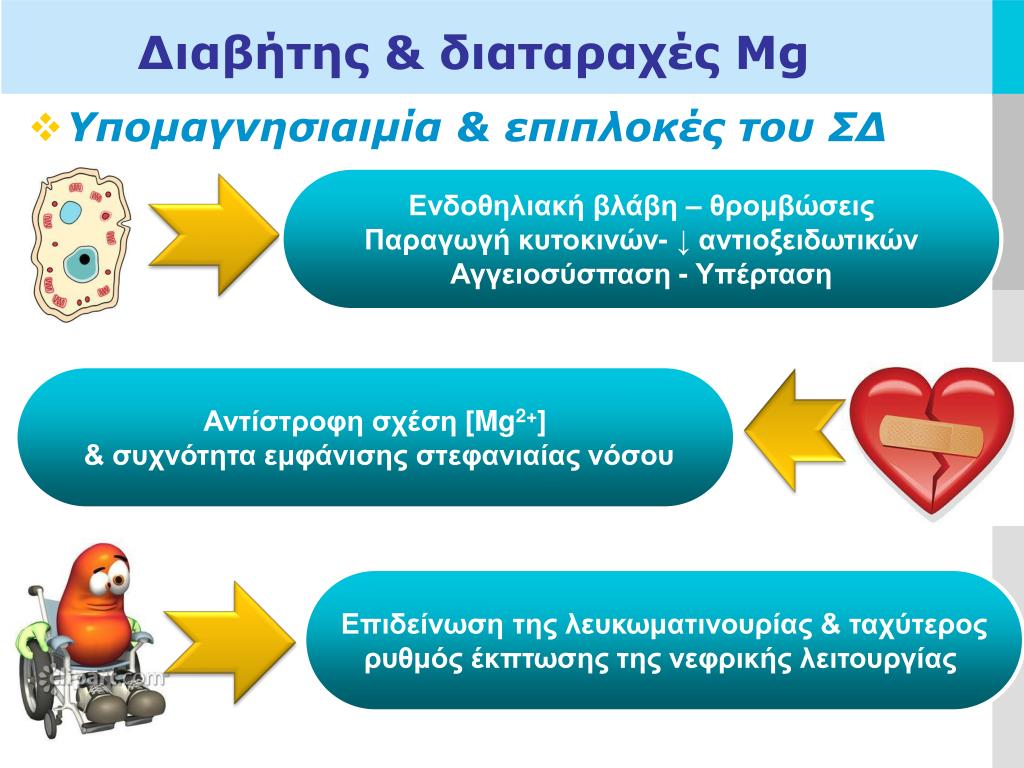 Διαβήτης & διαταραχές Mg

❖ Υπομαγνησιαιμία & επιπλοκές του ΣΔ

Ενδοθηλιακή βλάβη – θρομβώσεις
Παραγωγή κυτοκινών- ↓ αντιοξειδωτικών
Αγγειοσύσπαση - Υπέρταση

Αντίστροφη σχέση [$Mg^{2+}$]
& συχνότητα εμφάνισης στεφανιαίας νόσου

Επιδείνωση της λευκωματινουρίας & ταχύτερος ρυθμός έκπτωσης της νεφρικής λειτουργίας

clipart.com